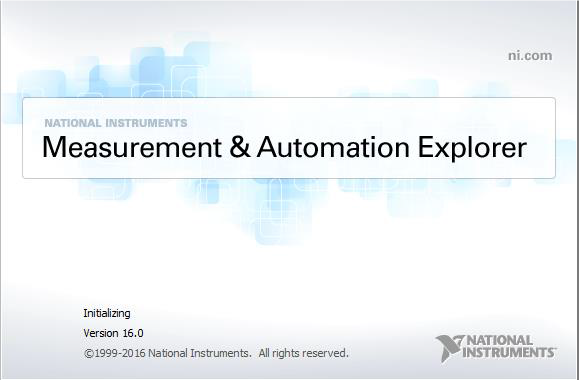 ni.com

NATIONAL INSTRUMENTS

Measurement & Automation Explorer

Initializing

Version 16.0

©1999-2016 National Instruments. All rights reserved.

NATIONAL INSTRUMENTS